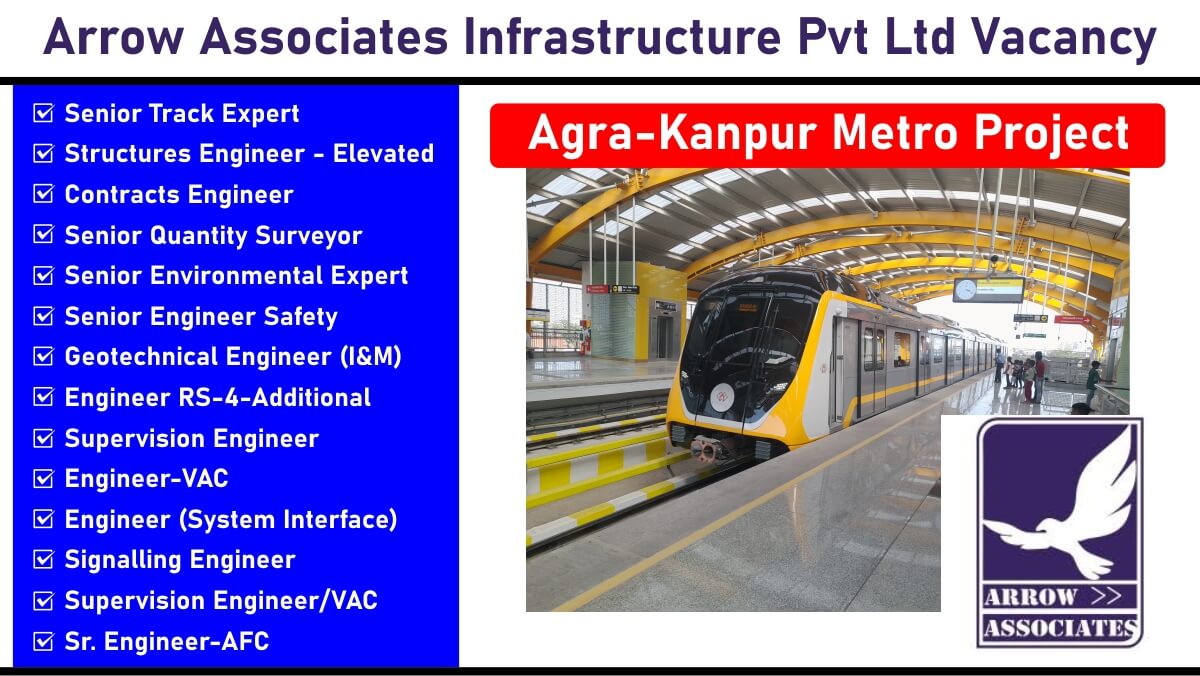 Arrow Associates Infrastructure Pvt Ltd Vacancy

☑ Senior Track Expert
☑ Structures Engineer - Elevated
☑ Contracts Engineer
☑ Senior Quantity Surveyor
☑ Senior Environmental Expert
☑ Senior Engineer Safety
☑ Geotechnical Engineer (I&M)
☑ Engineer RS-4-Additional
☑ Supervision Engineer
☑ Engineer-VAC
☑ Engineer (System Interface)
☑ Signalling Engineer
☑ Supervision Engineer/VAC
☑ Sr. Engineer-AFC

Agra-Kanpur Metro Project

ARROW >>
ASSOCIATES